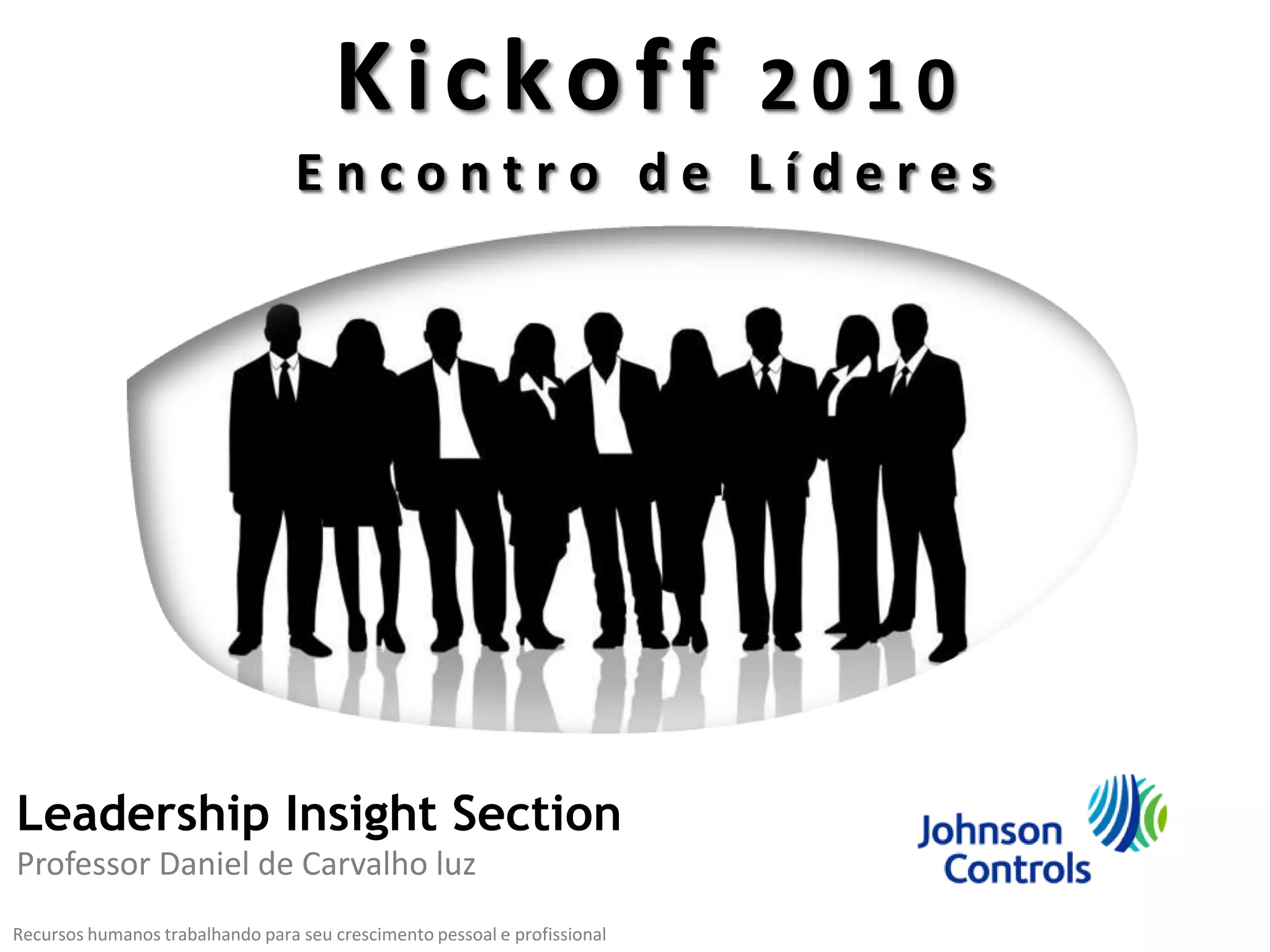 Kickoff 2010

Encontro de Líderes

Leadership Insight Section

Professor Daniel de Carvalho luz

Johnson Controls

Recursos humanos trabalhando para seu crescimento pessoal e profissional